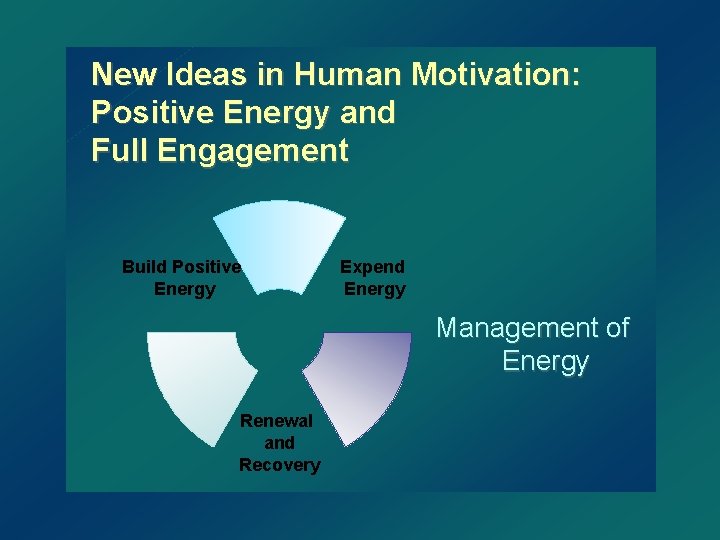 New Ideas in Human Motivation: Positive Energy and Full Engagement

Build Positive Energy

Expend Energy

Renewal and Recovery

Management of Energy